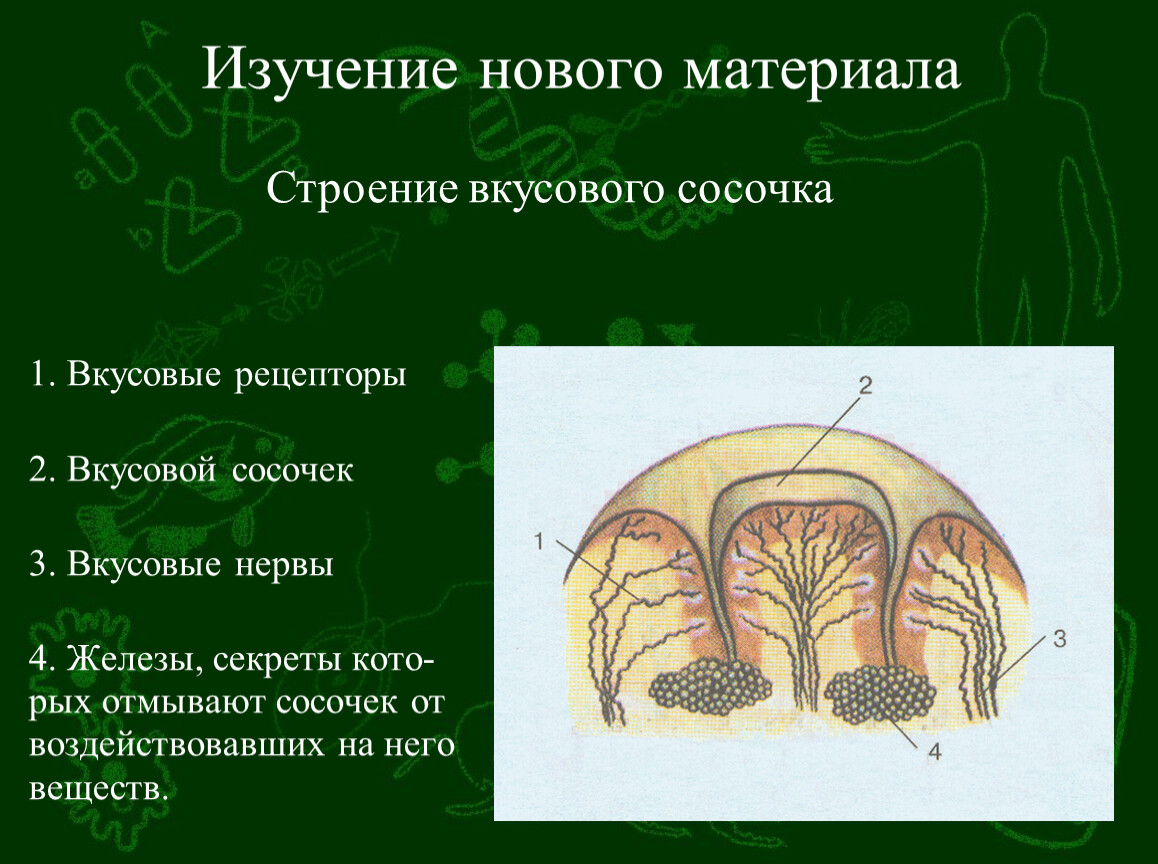 Изучение нового материала

Строение вкусового сосочка

1. Вкусовые рецепторы

2. Вкусовой сосочек

3. Вкусовые нервы

4. Железы, секреты которых отмывают сосочек от воздействовавших на него веществ.

2

1

3

4